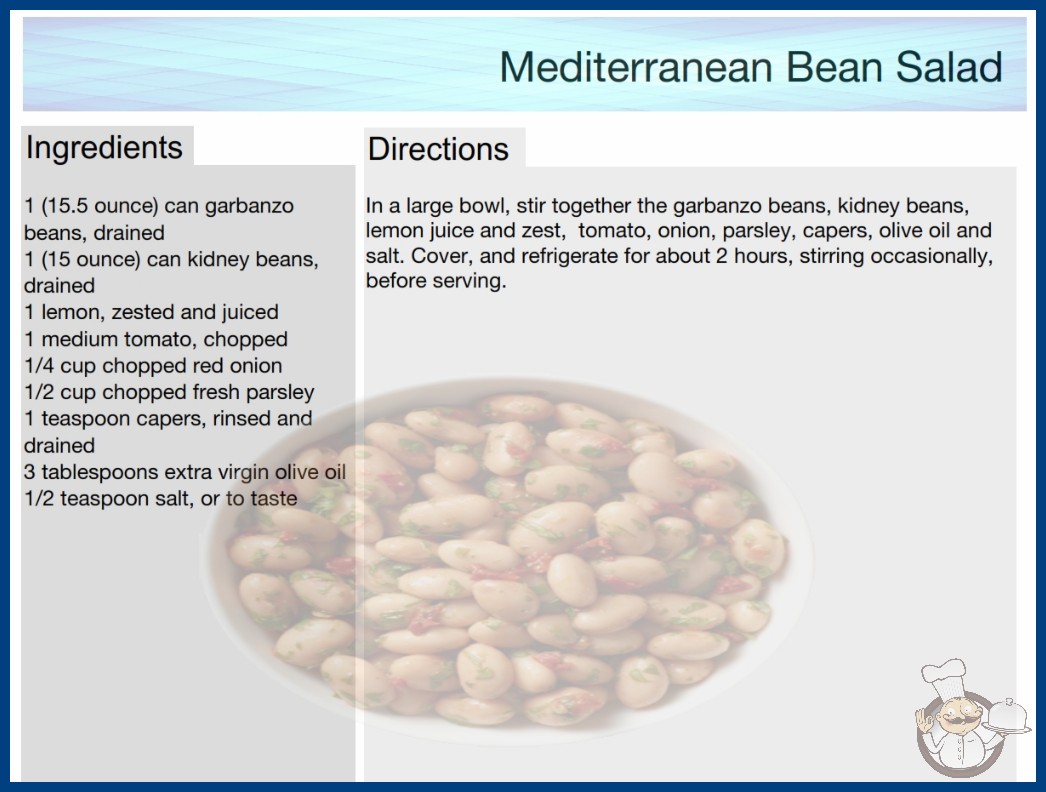 Mediterranean Bean Salad

Ingredients

1 (15.5 ounce) can garbanzo beans, drained
1 (15 ounce) can kidney beans, drained
1 lemon, zested and juiced
1 medium tomato, chopped
1/4 cup chopped red onion
1/2 cup chopped fresh parsley
1 teaspoon capers, rinsed and drained
3 tablespoons extra virgin olive oil
1/2 teaspoon salt, or to taste

Directions

In a large bowl, stir together the garbanzo beans, kidney beans, lemon juice and zest, tomato, onion, parsley, capers, olive oil and salt. Cover, and refrigerate for about 2 hours, stirring occasionally, before serving.